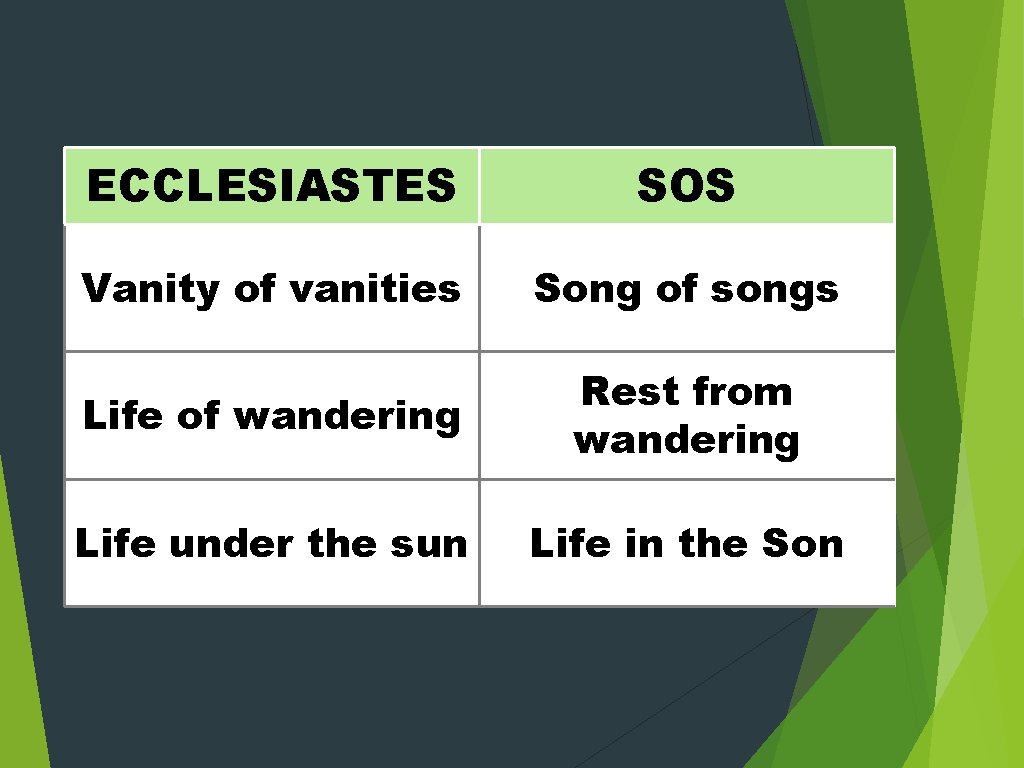 | ECCLESIASTES | SOS |
|---|---|
| Vanity of vanities | Song of songs |
| Life of wandering | Rest from wandering |
| Life under the sun | Life in the Son |